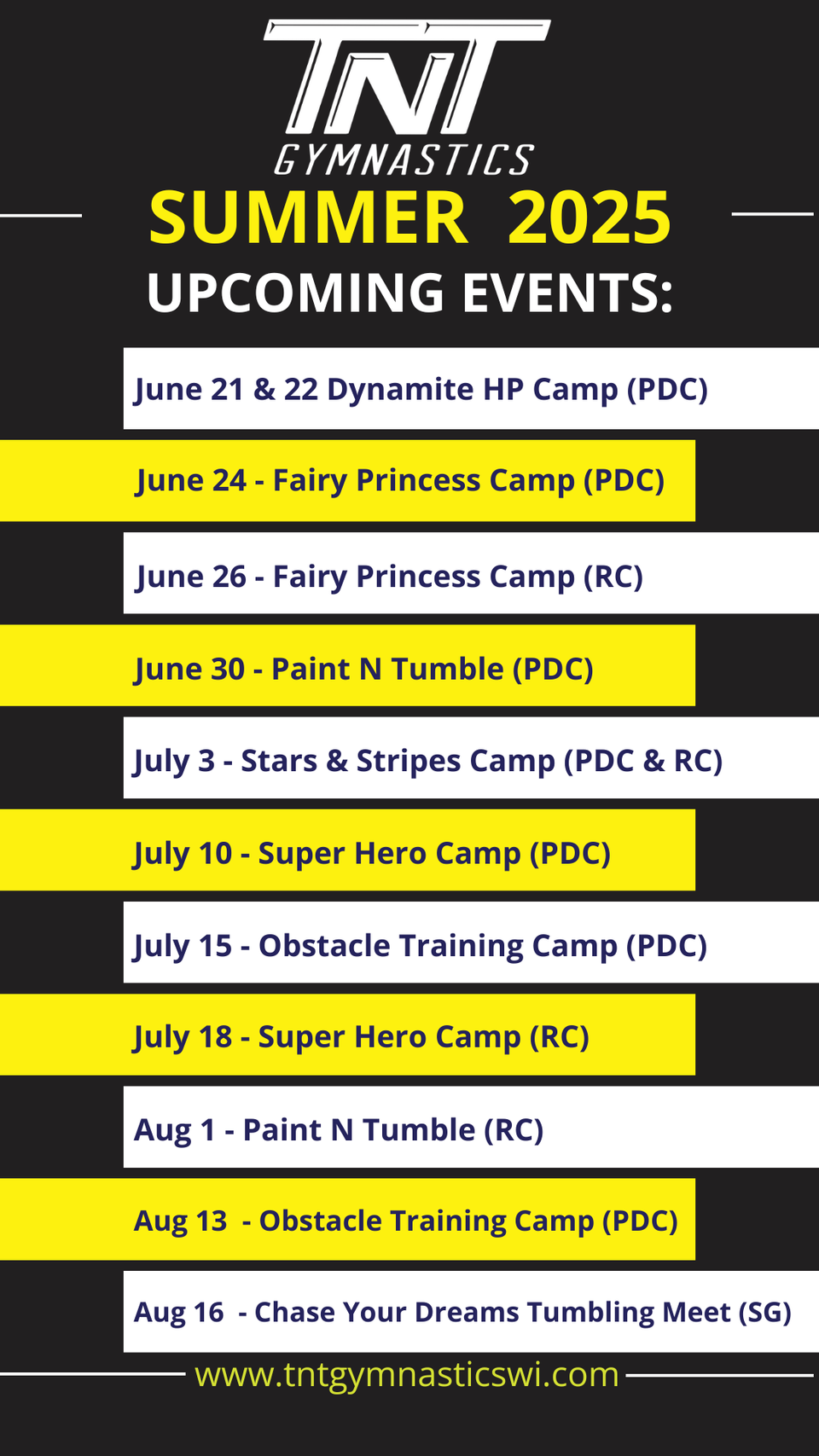 TNT
GYMNASTICS

SUMMER 2025
UPCOMING EVENTS:

June 21 & 22 Dynamite HP Camp (PDC)

June 24 - Fairy Princess Camp (PDC)

June 26 - Fairy Princess Camp (RC)

June 30 - Paint N Tumble (PDC)

July 3 - Stars & Stripes Camp (PDC & RC)

July 10 - Super Hero Camp (PDC)

July 15 - Obstacle Training Camp (PDC)

July 18 - Super Hero Camp (RC)

Aug 1 - Paint N Tumble (RC)

Aug 13 - Obstacle Training Camp (PDC)

Aug 16 - Chase Your Dreams Tumbling Meet (SG)

www.tntgymnasticswi.com